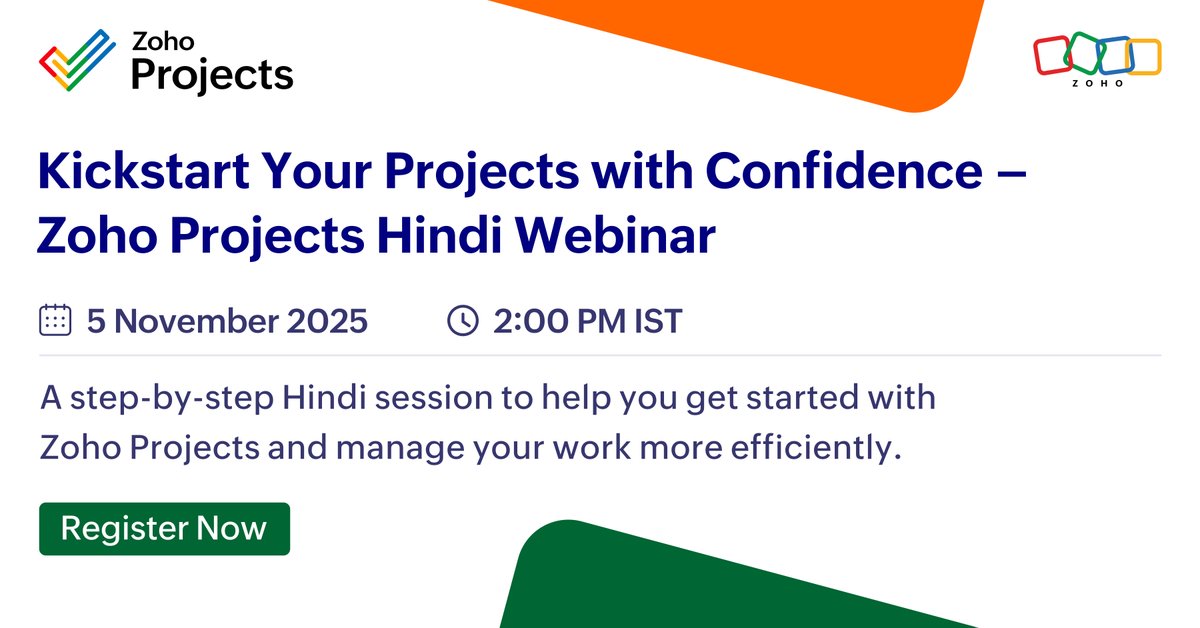 Zoho Projects

ZOHO

Kickstart Your Projects with Confidence – Zoho Projects Hindi Webinar

5 November 2025

2:00 PM IST

A step-by-step Hindi session to help you get started with Zoho Projects and manage your work more efficiently.

Register Now